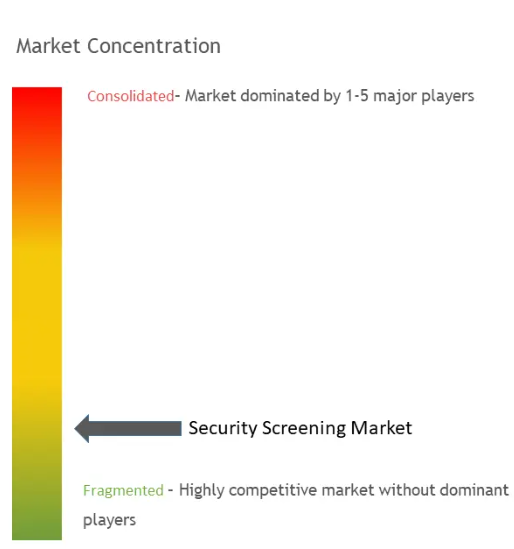 Market Concentration

Consolidated- Market dominated by 1-5 major players

Security Screening Market

Fragmented - Highly competitive market without dominant players